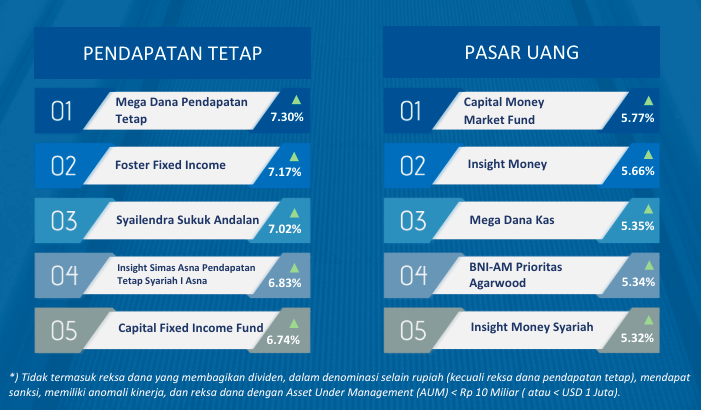 PENDAPATAN TETAP

01 Mega Dana Pendapatan Tetap 7.30%

02 Foster Fixed Income 7.17%

03 Syailendra Sukuk Andalan 7.02%

04 Insight Simas Asna Pendapatan Tetap Syariah I Asna 6.83%

05 Capital Fixed Income Fund 6.74%

PASAR UANG

01 Capital Money Market Fund 5.77%

02 Insight Money 5.66%

03 Mega Dana Kas 5.35%

04 BNI-AM Prioritas Agarwood 5.34%

05 Insight Money Syariah 5.32%

*) Tidak termasuk reksa dana yang membagikan dividen, dalam denominasi selain rupiah (kecuali reksa dana pendapatan tetap), mendapat sanksi, memiliki anomali kinerja, dan reksa dana dengan Asset Under Management (AUM) < Rp 10 Miliar ( atau < USD 1 Juta).